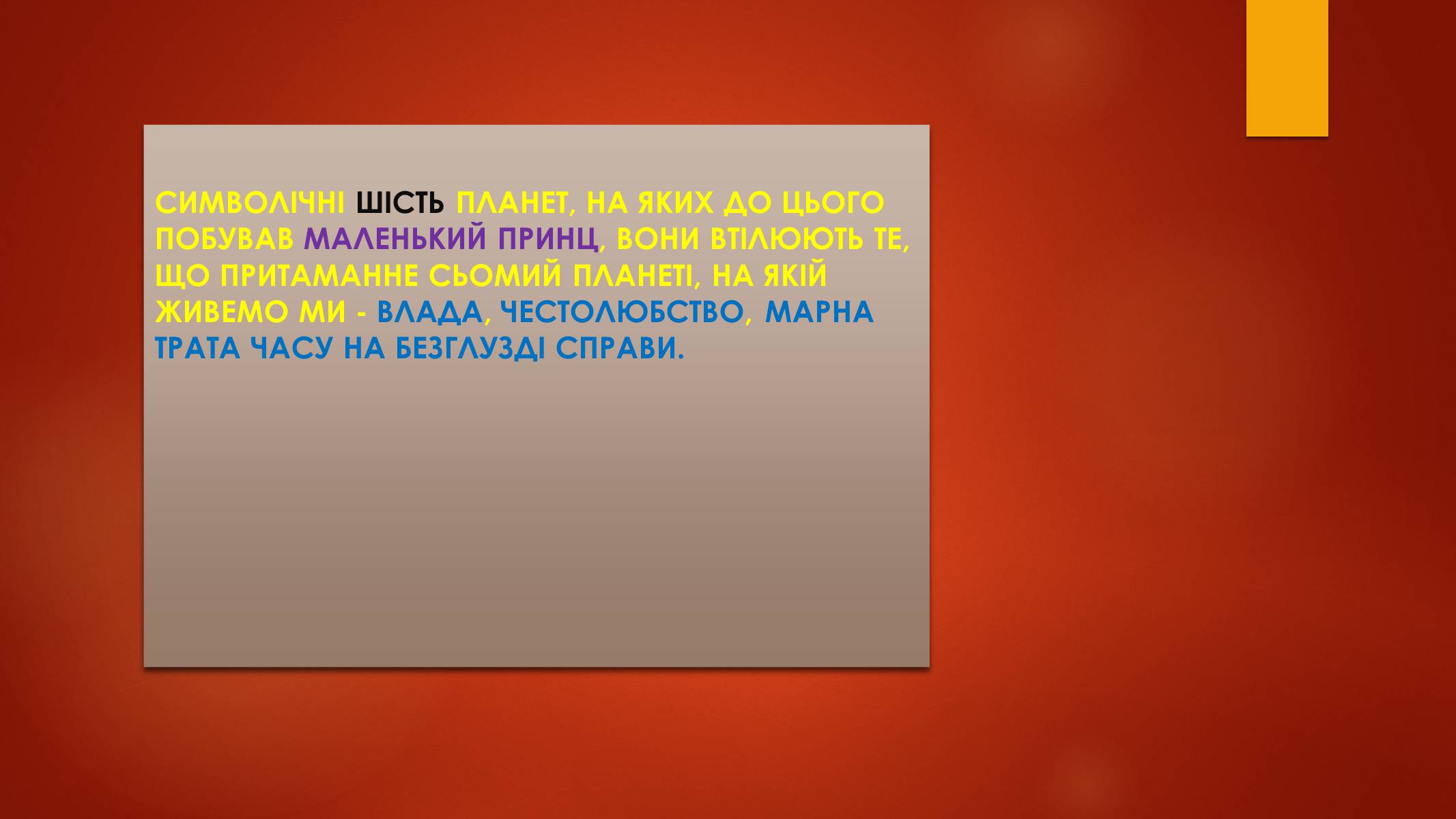 СИМВОЛІЧНІ ШІСТЬ ПЛАНЕТ, НА ЯКИХ ДО ЦЬОГО ПОБУВАВ МАЛЕНЬКИЙ ПРИНЦ, ВОНИ ВТІЛЮЮТЬ ТЕ, ЩО ПРИТАМАННЕ СЬОМИЙ ПЛАНЕТІ, НА ЯКІЙ ЖИВЕМО МИ - ВЛАДА, ЧЕСТОЛЮБСТВО, МАРНА ТРАТА ЧАСУ НА БЕЗГЛУЗДІ СПРАВИ.